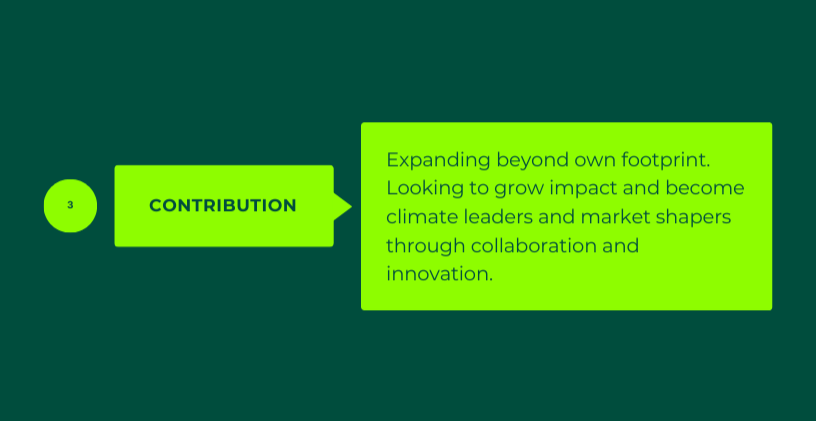 3

CONTRIBUTION

Expanding beyond own footprint. Looking to grow impact and become climate leaders and market shapers through collaboration and innovation.